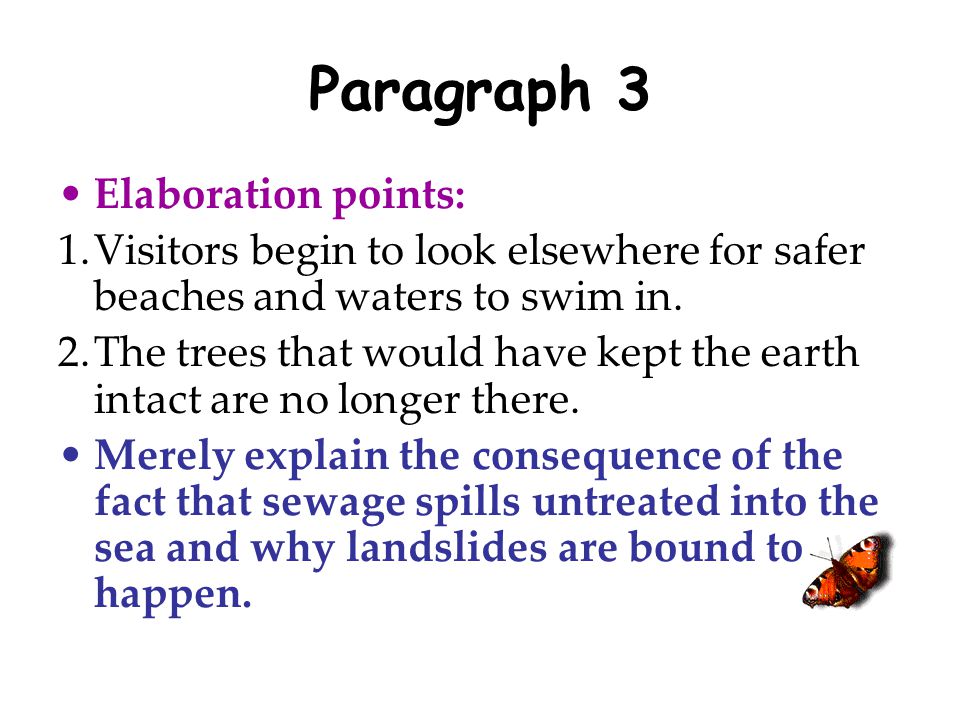 Paragraph 3

• Elaboration points:

1. Visitors begin to look elsewhere for safer beaches and waters to swim in.

2. The trees that would have kept the earth intact are no longer there.

• Merely explain the consequence of the fact that sewage spills untreated into the sea and why landslides are bound to happen.